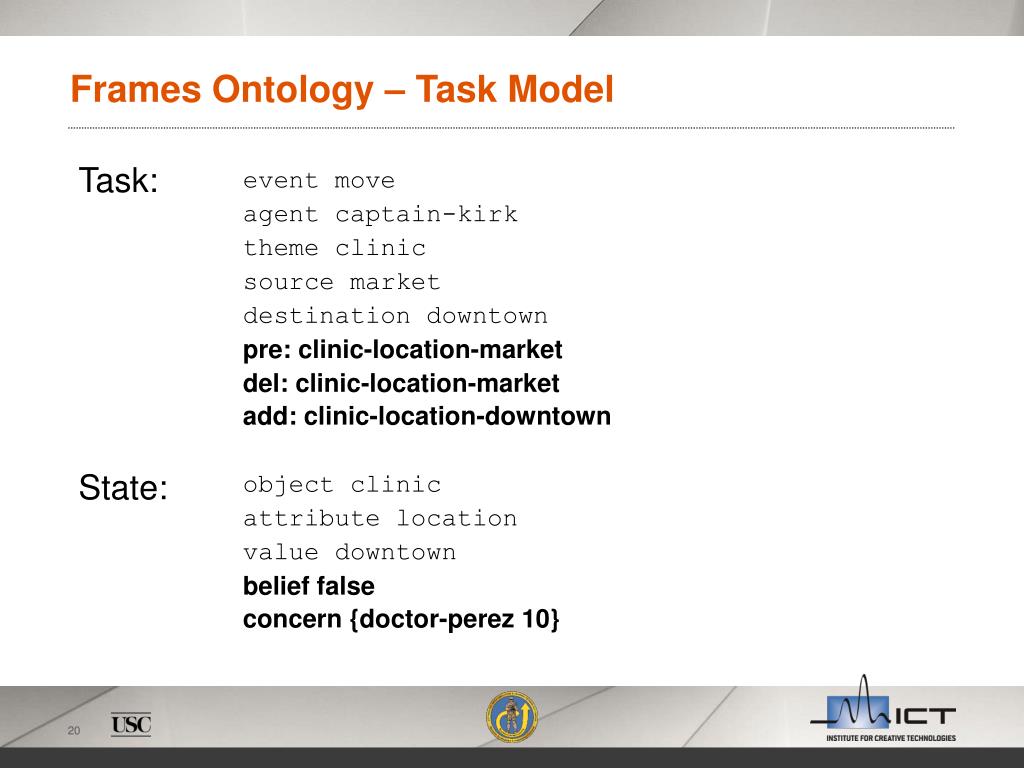 Frames Ontology – Task Model

Task:

event move
agent captain-kirk
theme clinic
source market
destination downtown
pre: clinic-location-market
del: clinic-location-market
add: clinic-location-downtown

State:

object clinic
attribute location
value downtown
belief false
concern {doctor-perez 10}

20

USC

ICT
INSTITUTE FOR CREATIVE TECHNOLOGIES